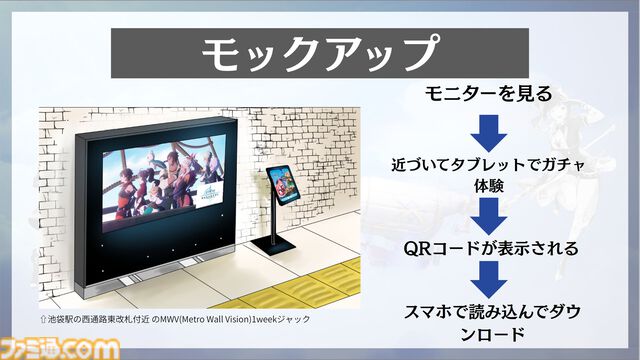 モックアップ

モニターを見る

近づいてタブレットでガチャ体験

QRコードが表示される

スマホで読み込んでダウンロード

⇧池袋駅の西通路東改札付近 のMWV(Metro Wall Vision)1weekジャック

ファミ通.com